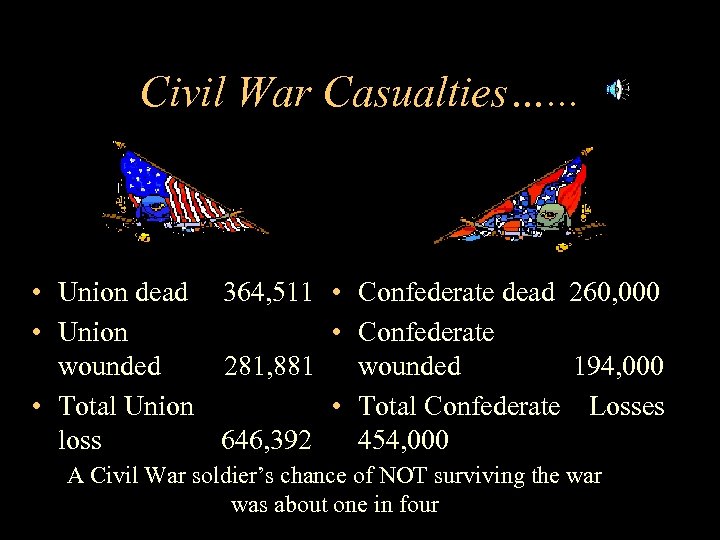 Civil War Casualties……

• Union dead 364,511
• Union wounded 281,881
• Total Union loss 646,392

• Confederate dead 260,000
• Confederate wounded 194,000
• Total Confederate Losses 454,000

A Civil War soldier's chance of NOT surviving the war was about one in four